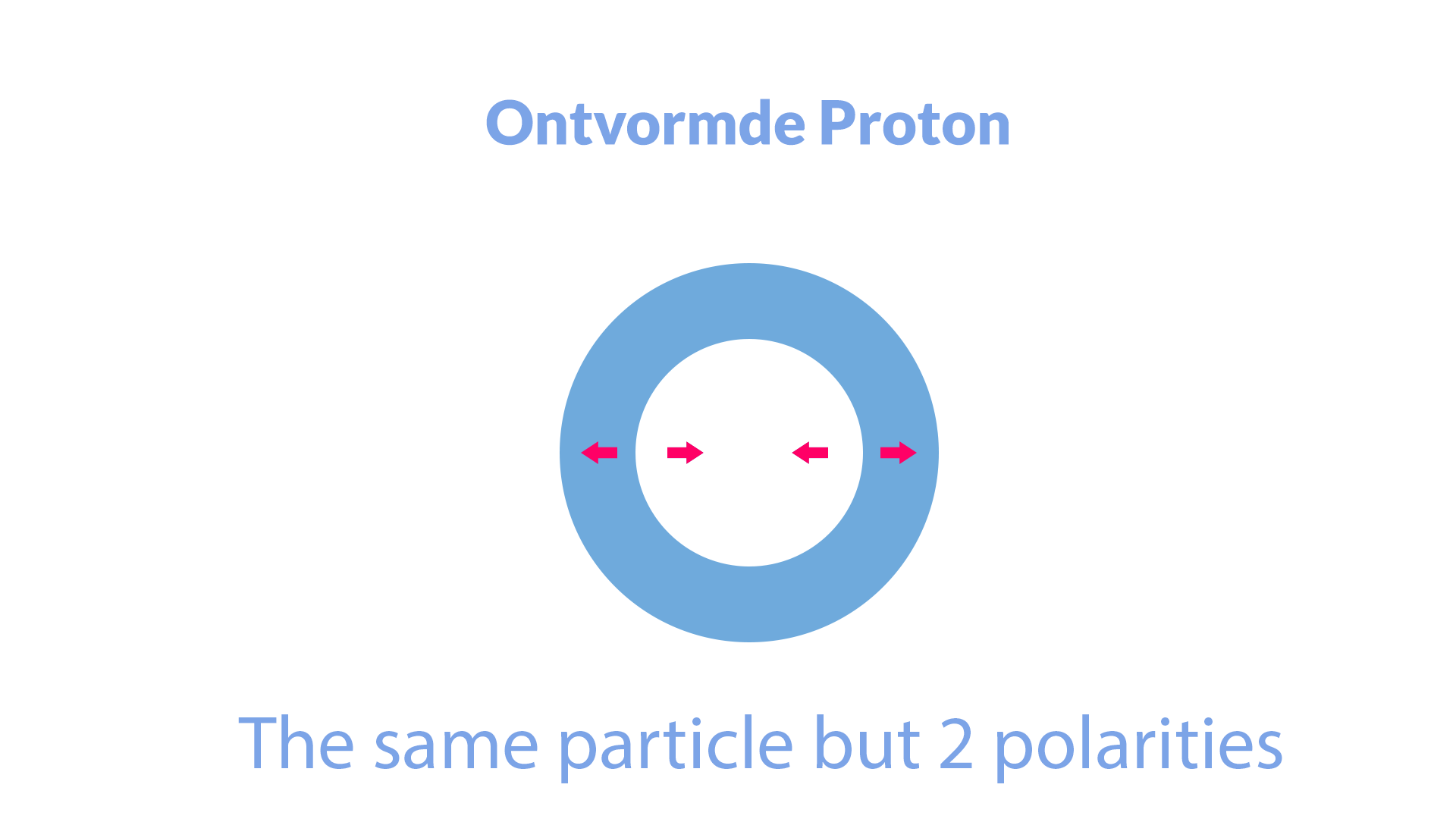 Ontvormde Proton

The same particle but 2 polarities